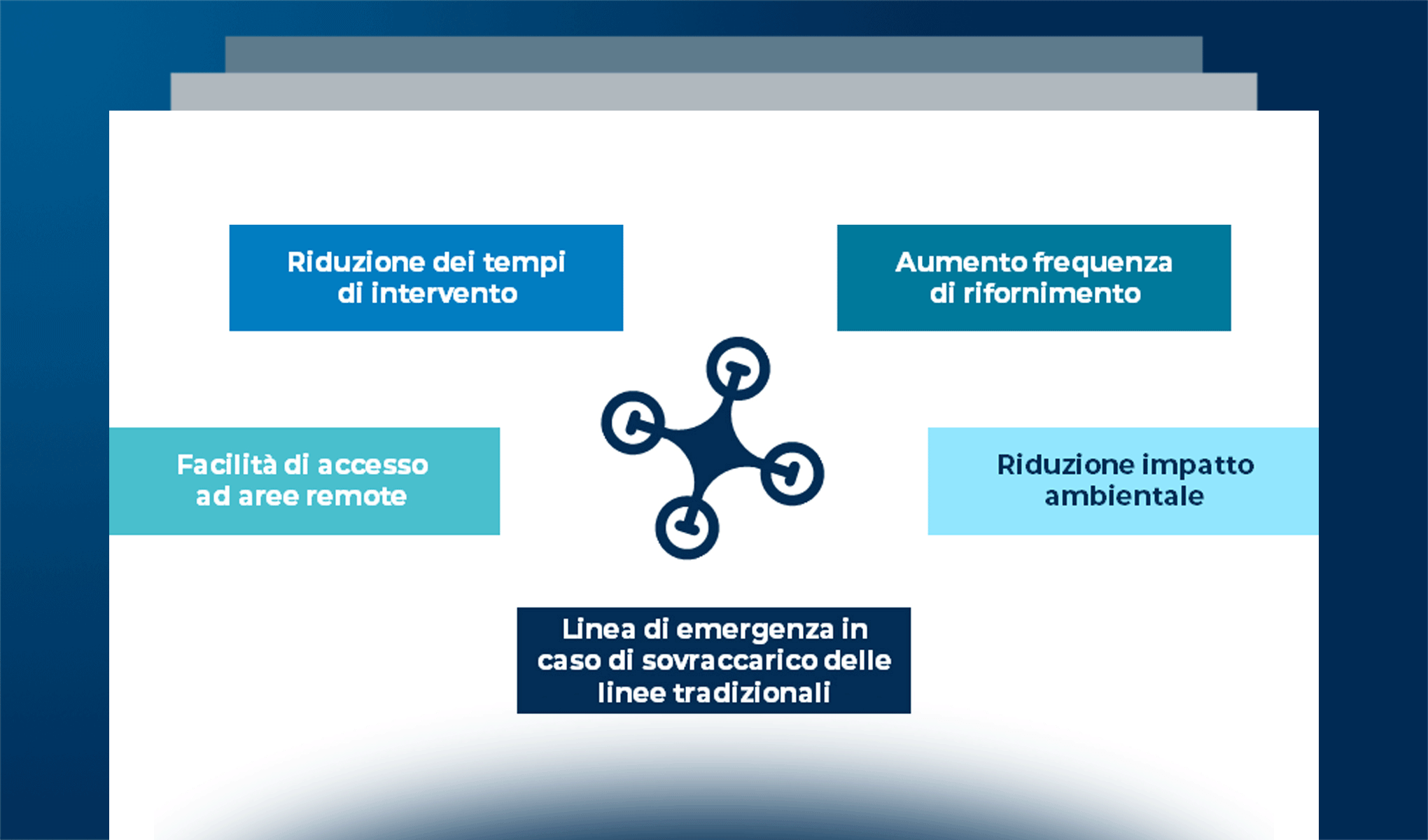 Riduzione dei tempi di intervento

Aumento frequenza di rifornimento

Facilità di accesso ad aree remote

Riduzione impatto ambientale

Linea di emergenza in caso di sovraccarico delle linee tradizionali